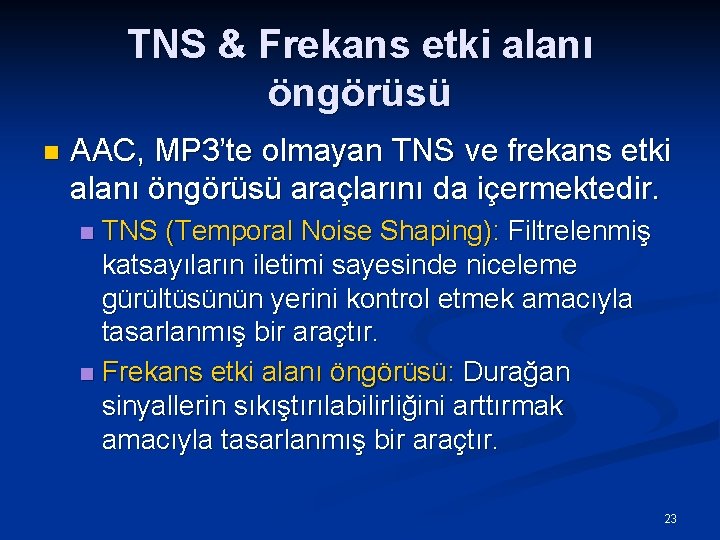 TNS & Frekans etki alanı öngörüsü

AAC, MP3'te olmayan TNS ve frekans etki alanı öngörüsü araçlarını da içermektedir.

TNS (Temporal Noise Shaping): Filtrelenmiş katsayıların iletimi sayesinde niceleme gürültüsünün yerini kontrol etmek amacıyla tasarlanmış bir araçtır.

Frekans etki alanı öngörüsü: Durağan sinyallerin sıkıştırılabilirliğini arttırmak amacıyla tasarlanmış bir araçtır.

23